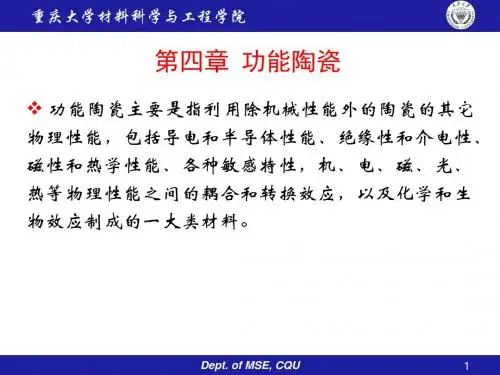 重庆大学材料科学与工程学院

第四章 功能陶瓷

❖ 功能陶瓷主要是指利用除机械性能外的陶瓷的其它物理性能，包括导电和半导体性能、绝缘性和介电性、磁性和热学性能、各种敏感特性，机、电、磁、光、热等物理性能之间的耦合和转换效应，以及化学和生物效应制成的一大类材料。

Dept. of MSE, CQU

1